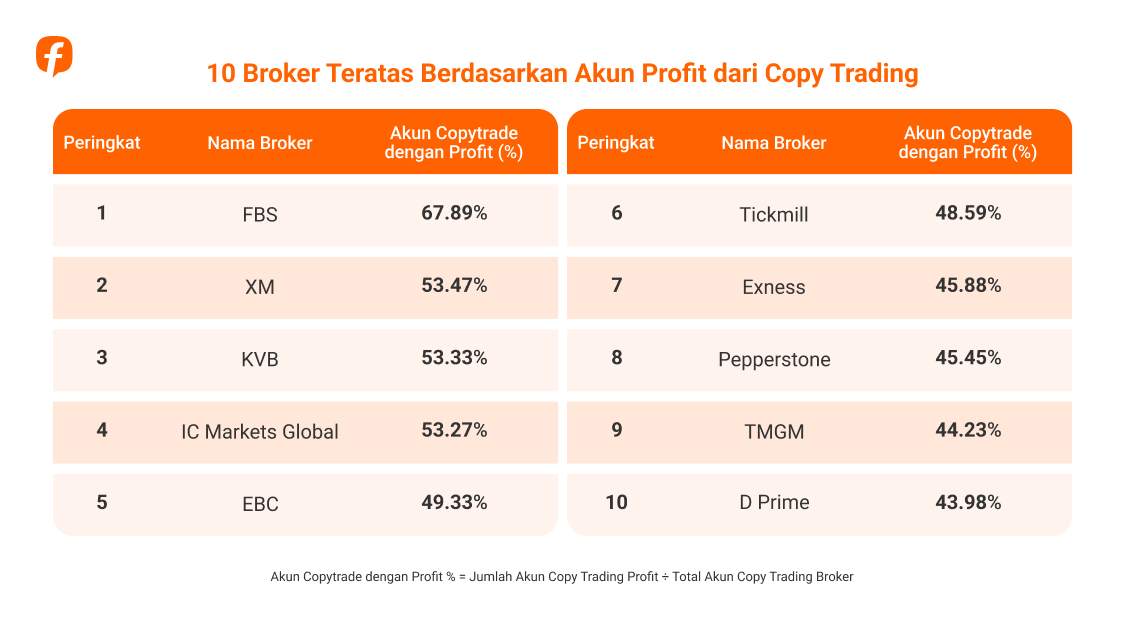 10 Broker Teratas Berdasarkan Akun Profit dari Copy Trading

| Peringkat | Nama Broker | Akun Copytrade dengan Profit (%) |
|---|---|---|
| 1 | FBS | 67.89% |
| 2 | XM | 53.47% |
| 3 | KVB | 53.33% |
| 4 | IC Markets Global | 53.27% |
| 5 | EBC | 49.33% |

| Peringkat | Nama Broker | Akun Copytrade dengan Profit (%) |
|---|---|---|
| 6 | Tickmill | 48.59% |
| 7 | Exness | 45.88% |
| 8 | Pepperstone | 45.45% |
| 9 | TMGM | 44.23% |
| 10 | D Prime | 43.98% |

Akun Copytrade dengan Profit % = Jumlah Akun Copy Trading Profit ÷ Total Akun Copy Trading Broker